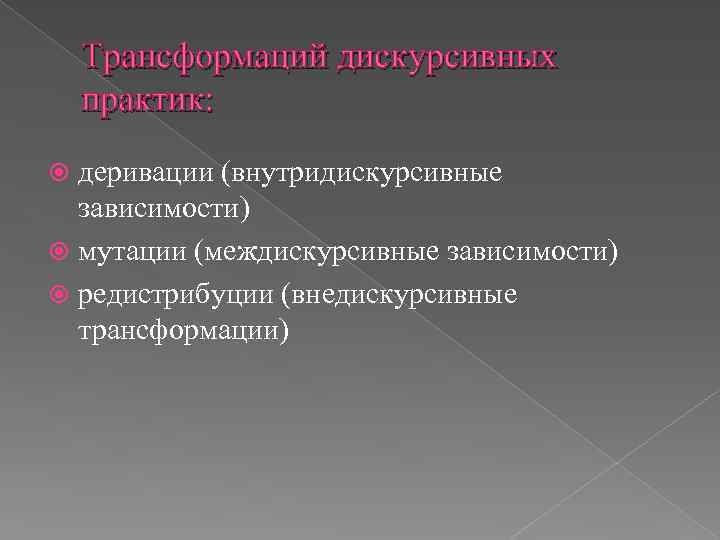 Трансформаций дискурсивных практик:

деривации (внутридискурсивные зависимости)

мутации (междискурсивные зависимости)

редистрибуции (внедискурсивные трансформации)